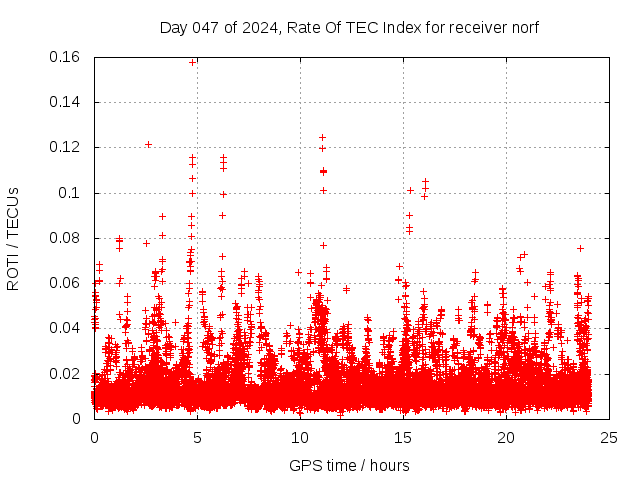 Day 047 of 2024, Rate Of TEC Index for receiver norf

ROTI / TECUs

0.16
0.14
0.12
0.1
0.08
0.06
0.04
0.02
0

0
5
10
15
20
25

GPS time / hours